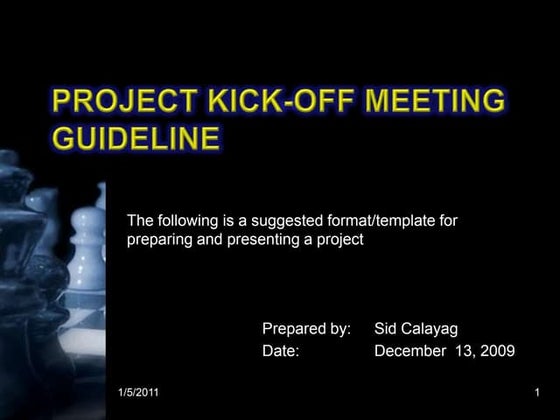 PROJECT KICK-OFF MEETING GUIDELINE

The following is a suggested format/template for preparing and presenting a project

Prepared by: Sid Calayag
Date: December 13, 2009

1/5/2011

1